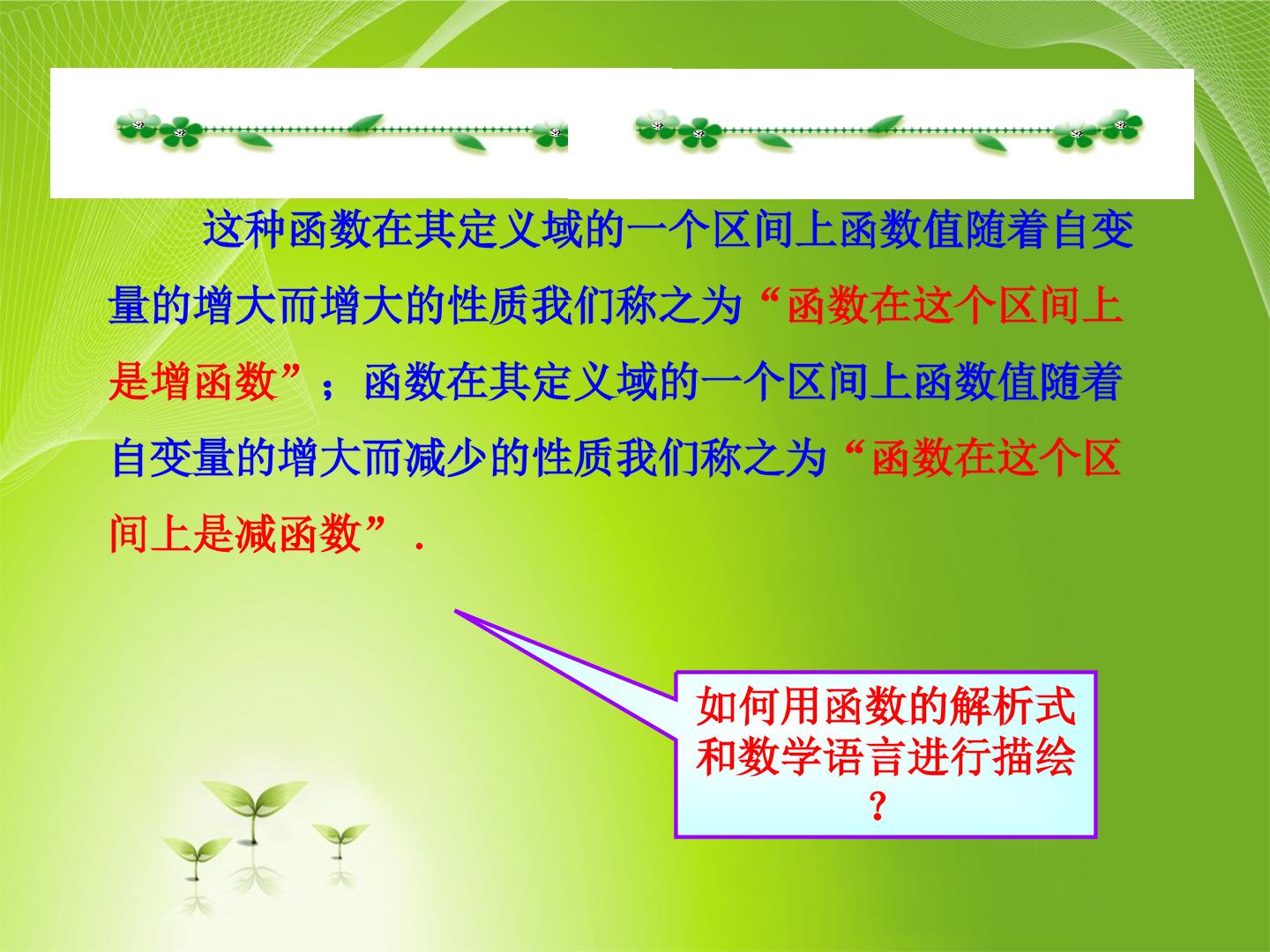 这种函数在其定义域的一个区间上函数值随着自变量的增大而增大的性质我们称之为“函数在这个区间上是增函数”；函数在其定义域的一个区间上函数值随着自变量的增大而减少的性质我们称之为“函数在这个区间上是减函数”.

如何用函数的解析式和数学语言进行描绘？